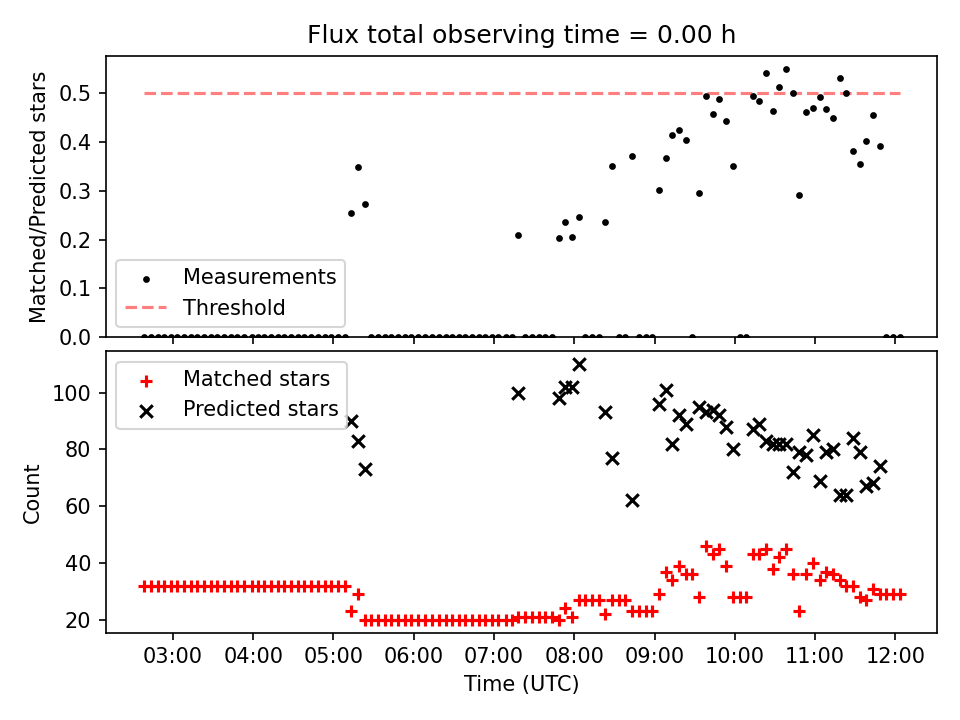 Flux total observing time = 0.00 h

Matched/Predicted stars

0.5
0.4
0.3
0.2
0.1
0.0

Measurements
Threshold

Count

100
80
60
40
20

Matched stars
Predicted stars

03:00
04:00
05:00
06:00
07:00
08:00
09:00
10:00
11:00
12:00

Time (UTC)